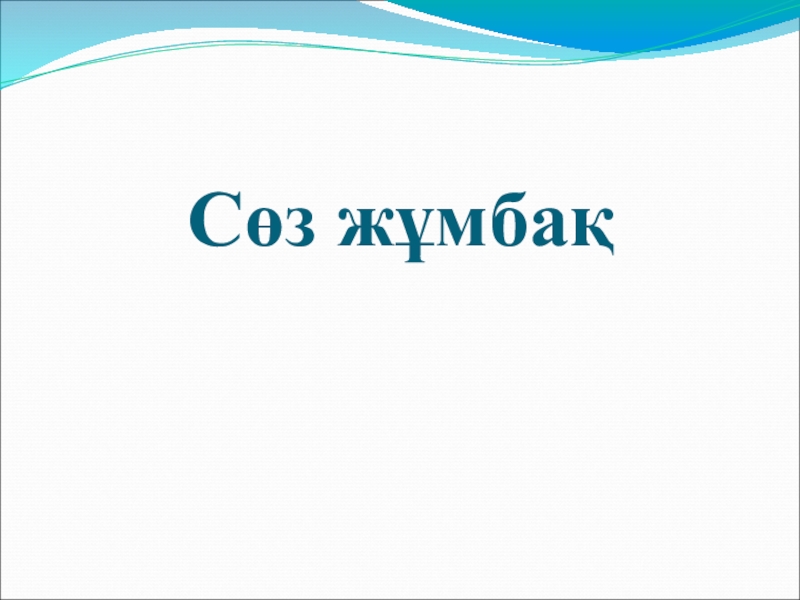 Сөз жұмбақ